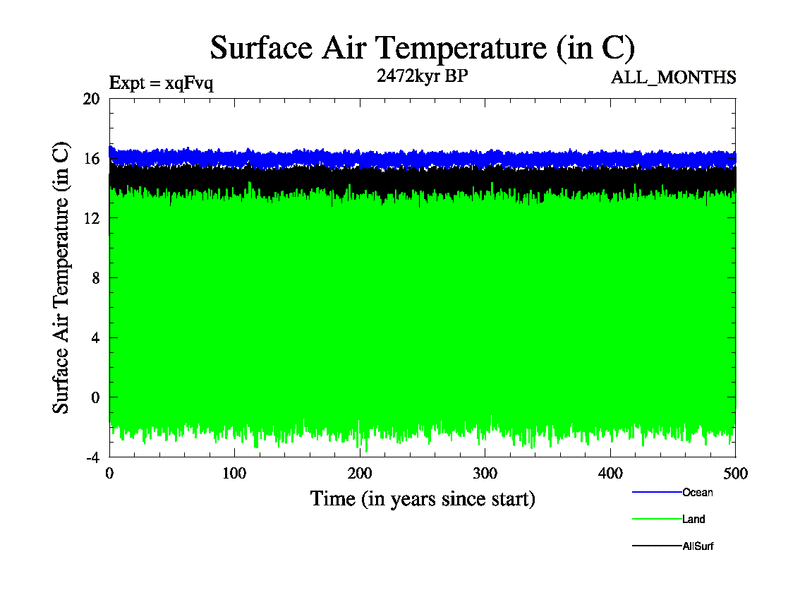 Surface Air Temperature (in C)

Expt = xqFvq

2472kyr BP

ALL_MONTHS

Surface Air Temperature (in C)

20
16
12
8
4
0
-4

0
100
200
300
400
500

Time (in years since start)

Ocean
Land
AllSurf